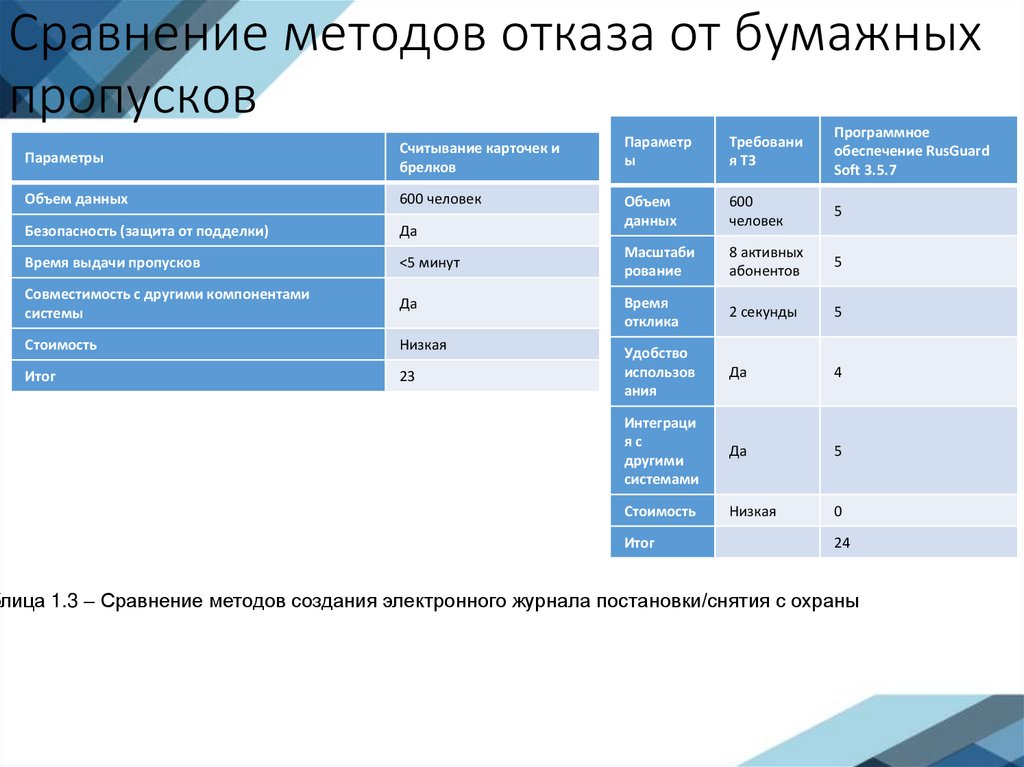 Сравнение методов отказа от бумажных пропусков

| Параметры | Считывание карточек и брелков |
|---|---|
| Объем данных | 600 человек |
| Безопасность (защита от подделки) | Да |
| Время выдачи пропусков | <5 минут |
| Совместимость с другими компонентами системы | Да |
| Стоимость | Низкая |
| Итог | 23 |

| Параметры | Требования ТЗ | Программное обеспечение RusGuard Soft 3.5.7 |
|---|---|---|
| Объем данных | 600 человек | 5 |
| Масштабирование | 8 активных абонентов | 5 |
| Время отклика | 2 секунды | 5 |
| Удобство использования | Да | 4 |
| Интеграция с другими системами | Да | 5 |
| Стоимость | Низкая | 0 |
| Итог | | 24 |

лица 1.3 – Сравнение методов создания электронного журнала постановки/снятия с охраны